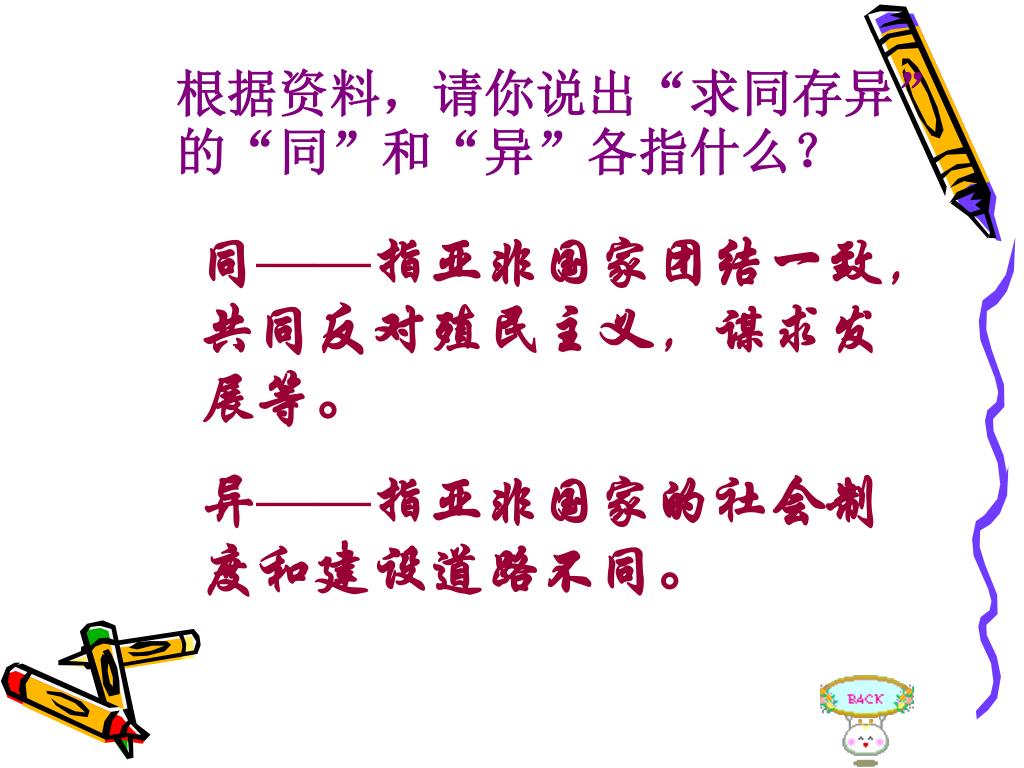 根据资料，请你说出“求同存异”的“同”和“异”各指什么？

同——指亚非国家团结一致，共同反对殖民主义，谋求发展等。

异——指亚非国家的社会制度和建设道路不同。

BACK